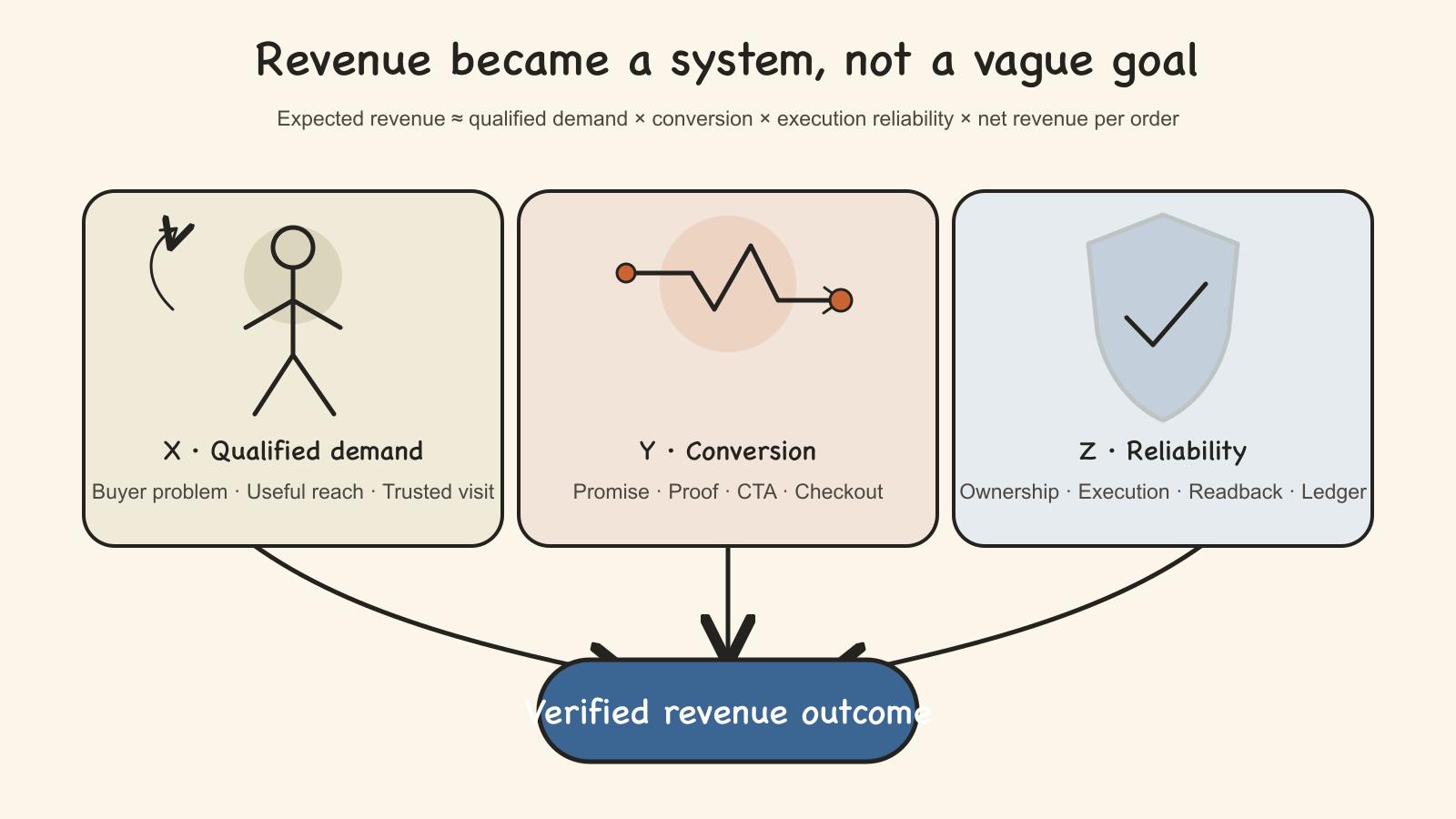 Revenue became a system, not a vague goal

Expected revenue ≈ qualified demand × conversion × execution reliability × net revenue per order

X · Qualified demand

Buyer problem · Useful reach · Trusted visit

Y · Conversion

Promise · Proof · CTA · Checkout

Z · Reliability

Ownership · Execution · Readback · Ledger

Verified revenue outcome